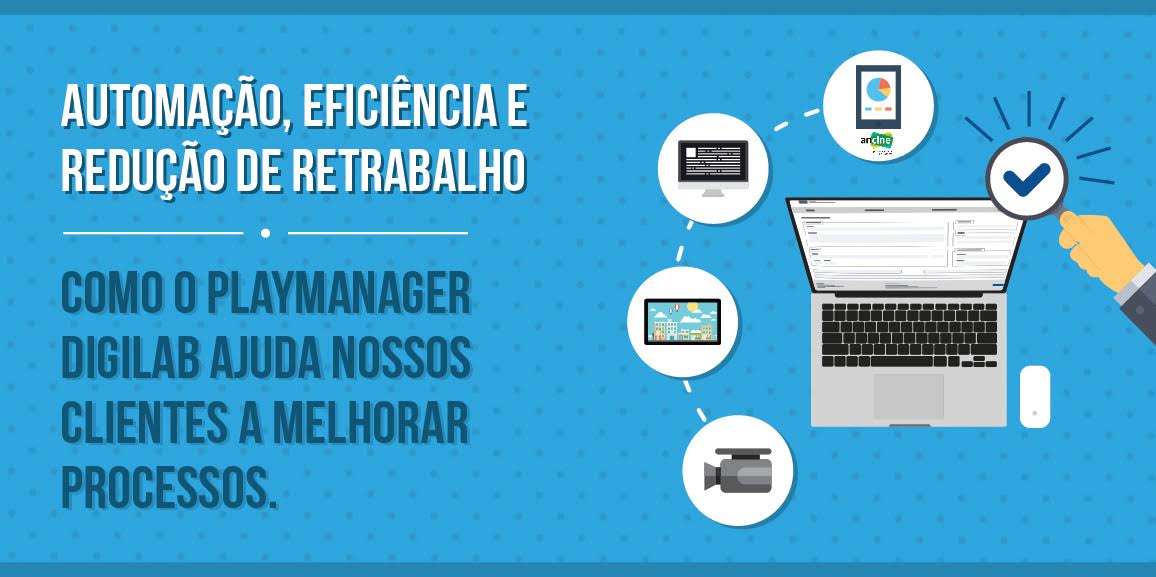 AUTOMAÇÃO, EFICIÊNCIA E REDUÇÃO DE RETRABALHO

COMO O PLAYMANAGER DIGILAB AJUDA NOSSOS CLIENTES A MELHORAR PROCESSOS.

ancine